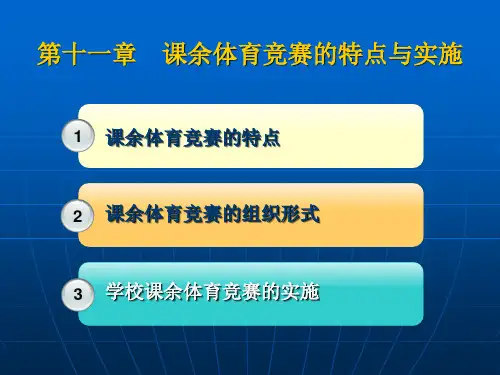 第十一章　课余体育竞赛的特点与实施

1 课余体育竞赛的特点

2 课余体育竞赛的组织形式

3 学校课余体育竞赛的实施